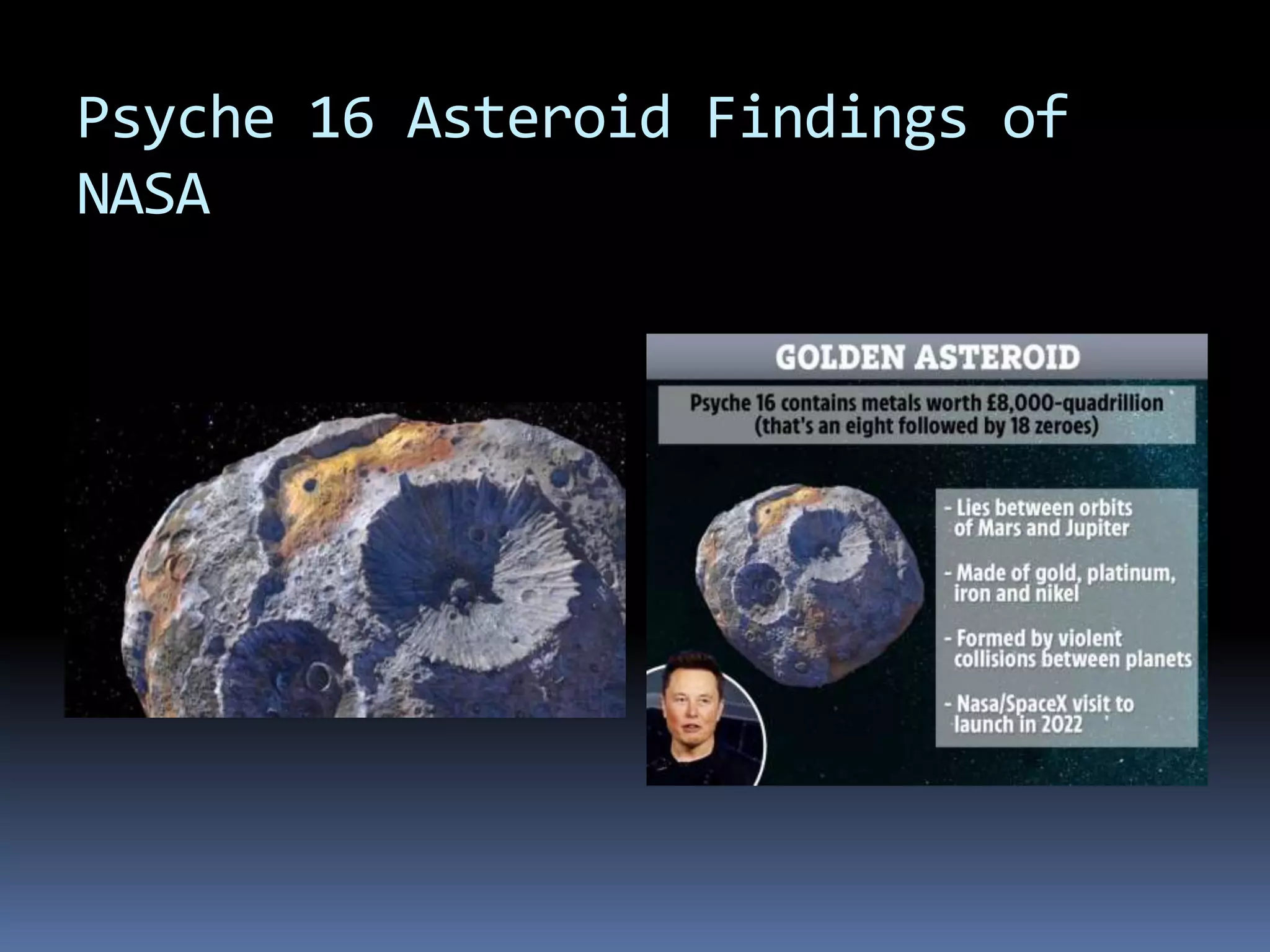 Psyche 16 Asteroid Findings of NASA

GOLDEN ASTEROID

Psyche 16 contains metals worth £8,000-quadrillion (that's an eight followed by 18 zeroes)

- Lies between orbits of Mars and Jupiter

- Made of gold, platinum, iron and nikel

- Formed by violent collisions between planets

- Nasa/SpaceX visit to launch in 2022